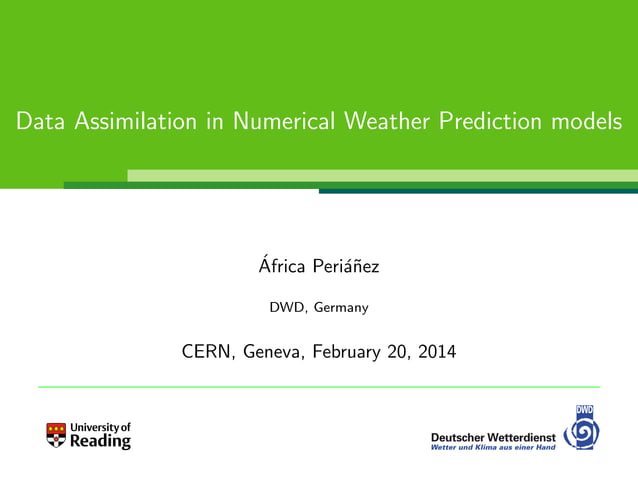 Data Assimilation in Numerical Weather Prediction models

África Periáñez

DWD, Germany

CERN, Geneva, February 20, 2014

University of Reading

Deutscher Wetterdienst
Wetter und Klima aus einer Hand

DWD